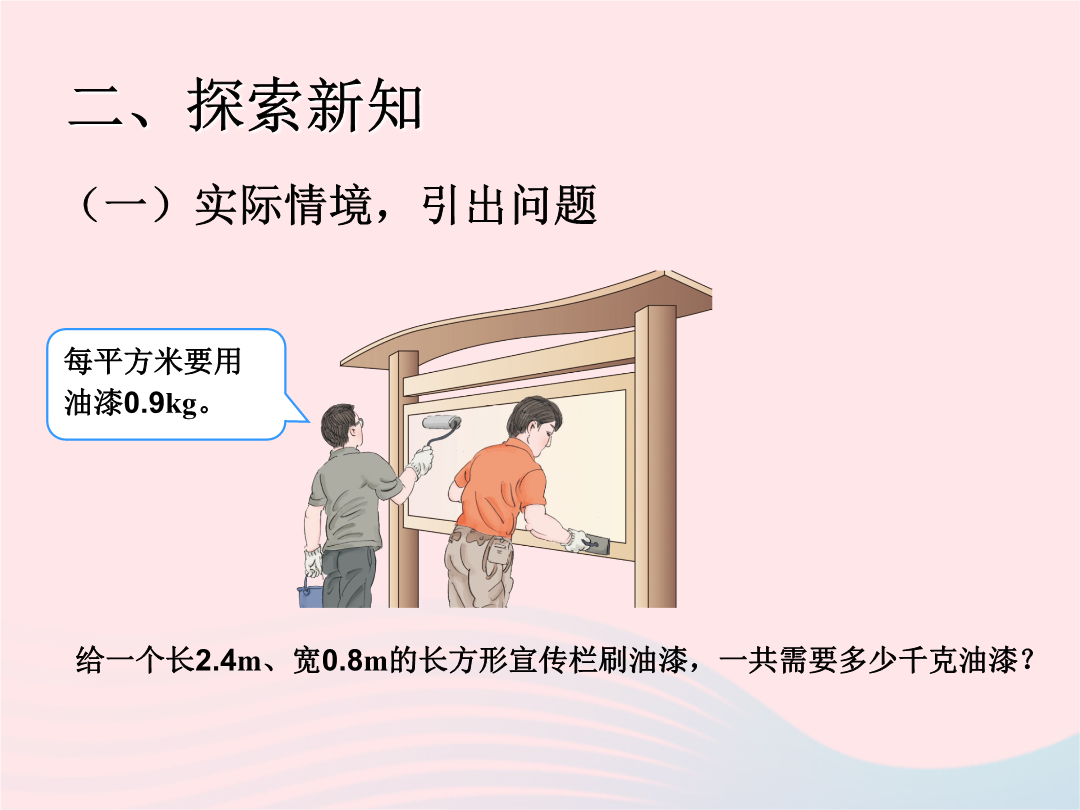 二、探索新知

（一）实际情境，引出问题

每平方米要用油漆0.9kg。

给一个长2.4m、宽0.8m的长方形宣传栏刷油漆，一共需要多少千克油漆？